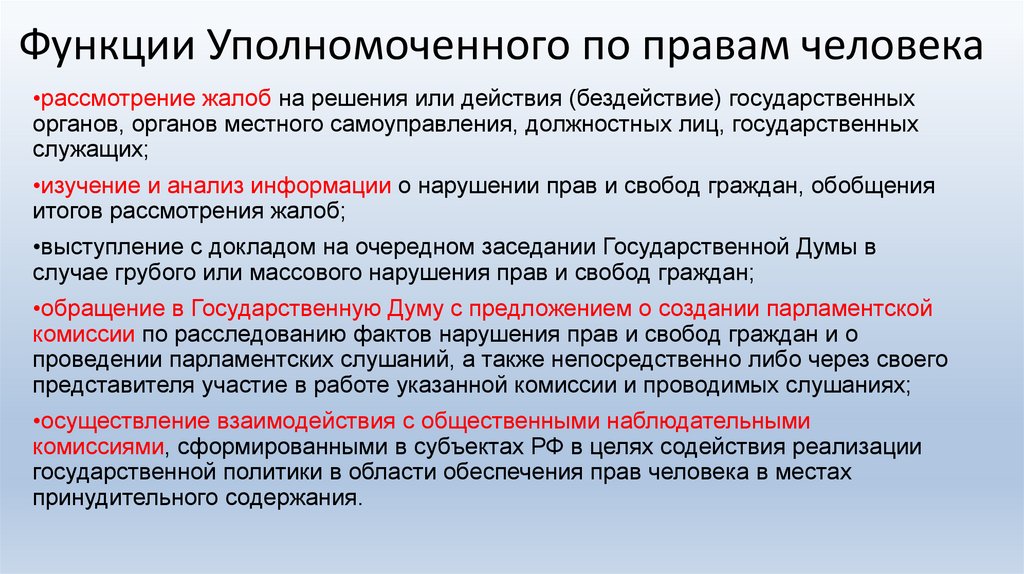 Функции Уполномоченного по правам человека

•рассмотрение жалоб на решения или действия (бездействие) государственных органов, органов местного самоуправления, должностных лиц, государственных служащих;

•изучение и анализ информации о нарушении прав и свобод граждан, обобщения итогов рассмотрения жалоб;

•выступление с докладом на очередном заседании Государственной Думы в случае грубого или массового нарушения прав и свобод граждан;

•обращение в Государственную Думу с предложением о создании парламентской комиссии по расследованию фактов нарушения прав и свобод граждан и о проведении парламентских слушаний, а также непосредственно либо через своего представителя участие в работе указанной комиссии и проводимых слушаниях;

•осуществление взаимодействия с общественными наблюдательными комиссиями, сформированными в субъектах РФ в целях содействия реализации государственной политики в области обеспечения прав человека в местах принудительного содержания.